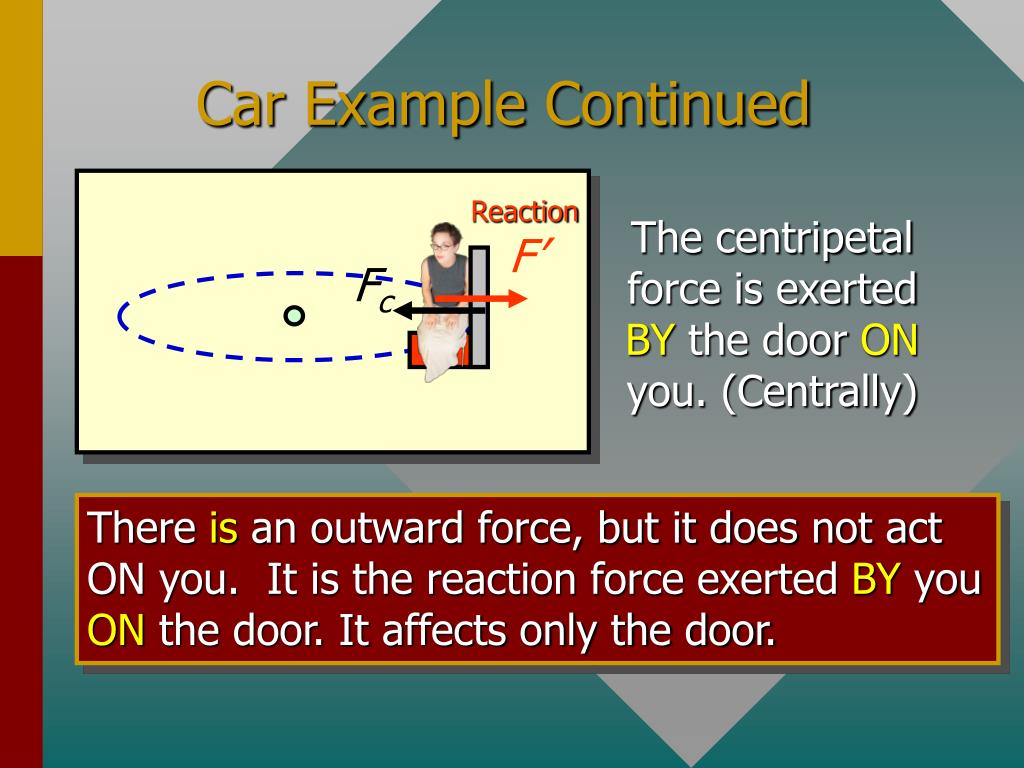 Car Example Continued

Reaction

$F'$

$F_c$

The centripetal force is exerted BY the door ON you. (Centrally)

There is an outward force, but it does not act ON you. It is the reaction force exerted BY you ON the door. It affects only the door.